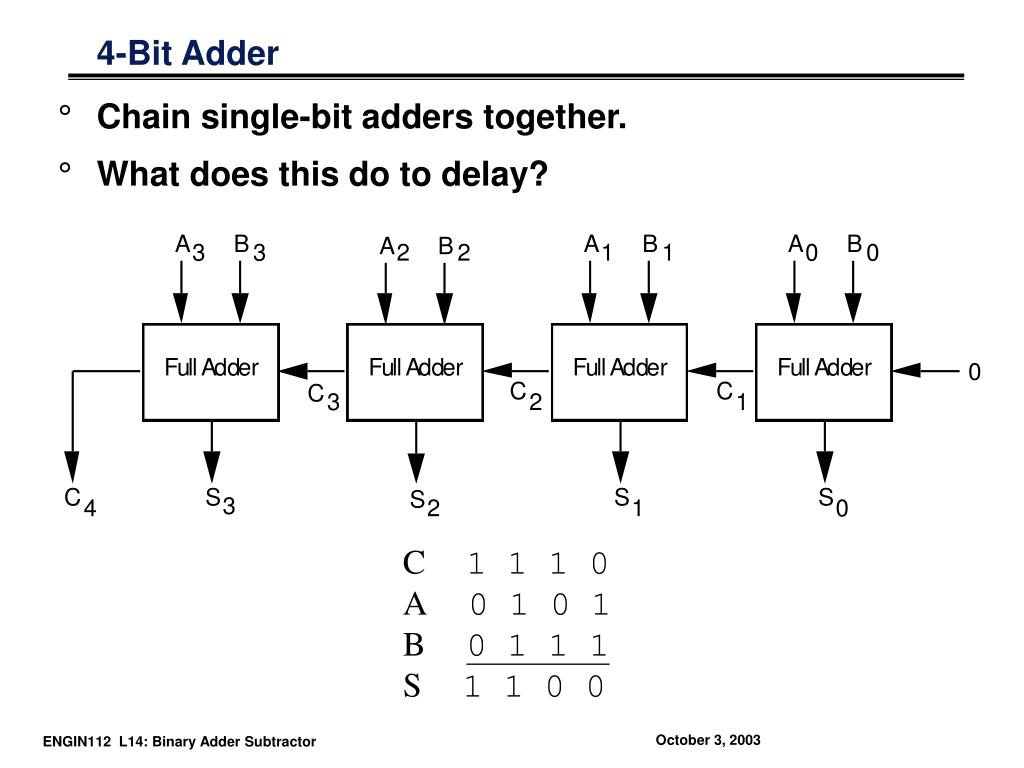 4-Bit Adder

° Chain single-bit adders together.

° What does this do to delay?

$A_3$ $B_3$ $A_2$ $B_2$ $A_1$ $B_1$ $A_0$ $B_0$

Full Adder Full Adder Full Adder Full Adder 0

$C_3$ $C_2$ $C_1$

$C_4$ $S_3$ $S_2$ $S_1$ $S_0$

C 1 1 1 0
A 0 1 0 1
B 0 1 1 1
S 1 1 0 0

ENGIN112 L14: Binary Adder Subtractor

October 3, 2003